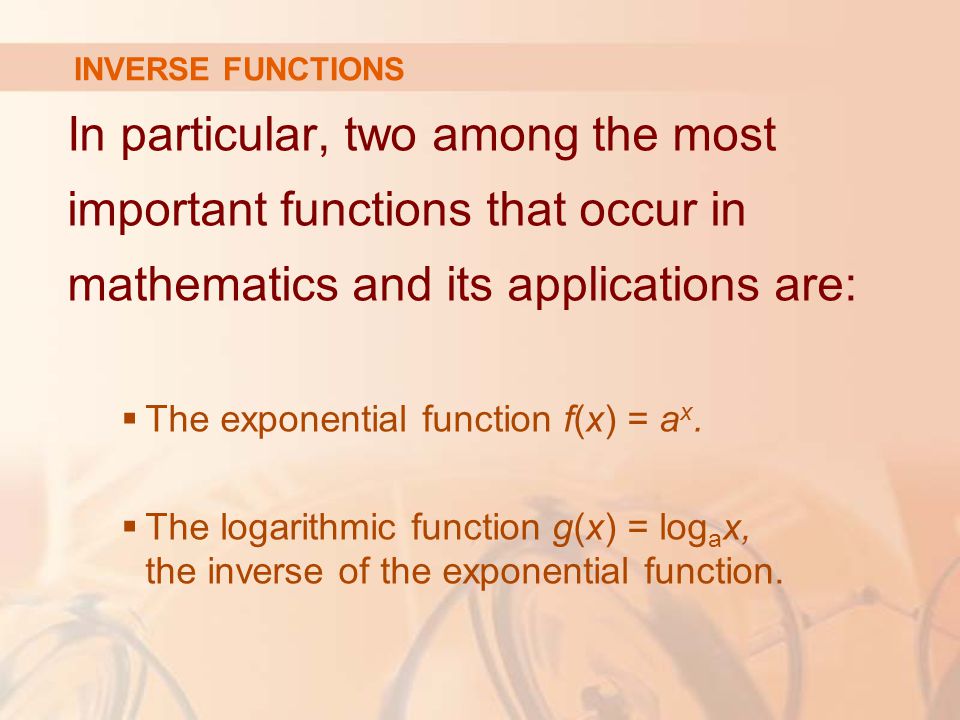 INVERSE FUNCTIONS

In particular, two among the most important functions that occur in mathematics and its applications are:

▪ The exponential function $f(x) = a^x$.

▪ The logarithmic function $g(x) = \log_a x$, the inverse of the exponential function.